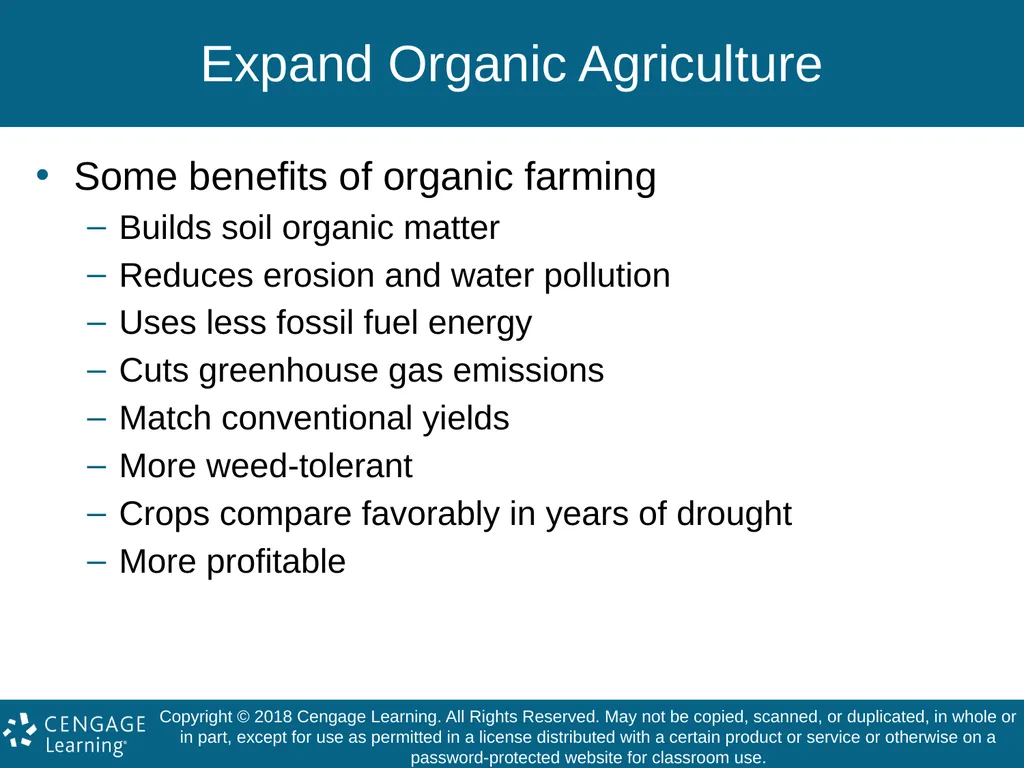 Expand Organic Agriculture

• Some benefits of organic farming
– Builds soil organic matter
– Reduces erosion and water pollution
– Uses less fossil fuel energy
– Cuts greenhouse gas emissions
– Match conventional yields
– More weed-tolerant
– Crops compare favorably in years of drought
– More profitable

CENGAGE Learning®

Copyright © 2018 Cengage Learning. All Rights Reserved. May not be copied, scanned, or duplicated, in whole or in part, except for use as permitted in a license distributed with a certain product or service or otherwise on a password-protected website for classroom use.